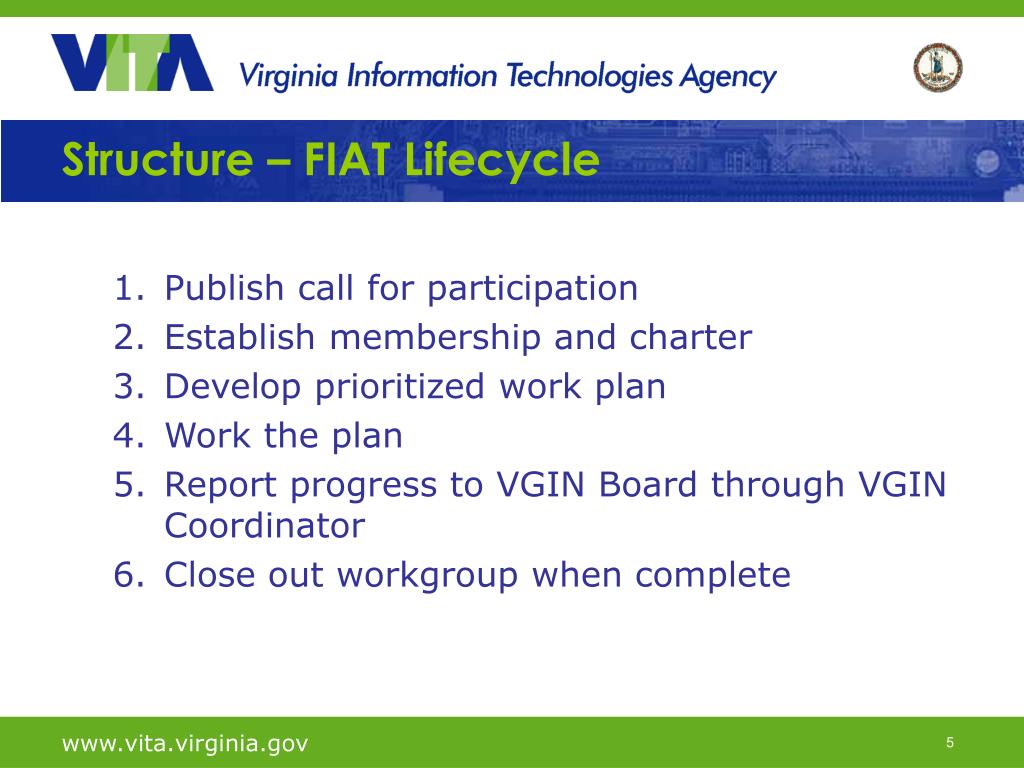 VITA Virginia Information Technologies Agency

Structure – FIAT Lifecycle

1. Publish call for participation
2. Establish membership and charter
3. Develop prioritized work plan
4. Work the plan
5. Report progress to VGIN Board through VGIN Coordinator
6. Close out workgroup when complete

www.vita.virginia.gov

5